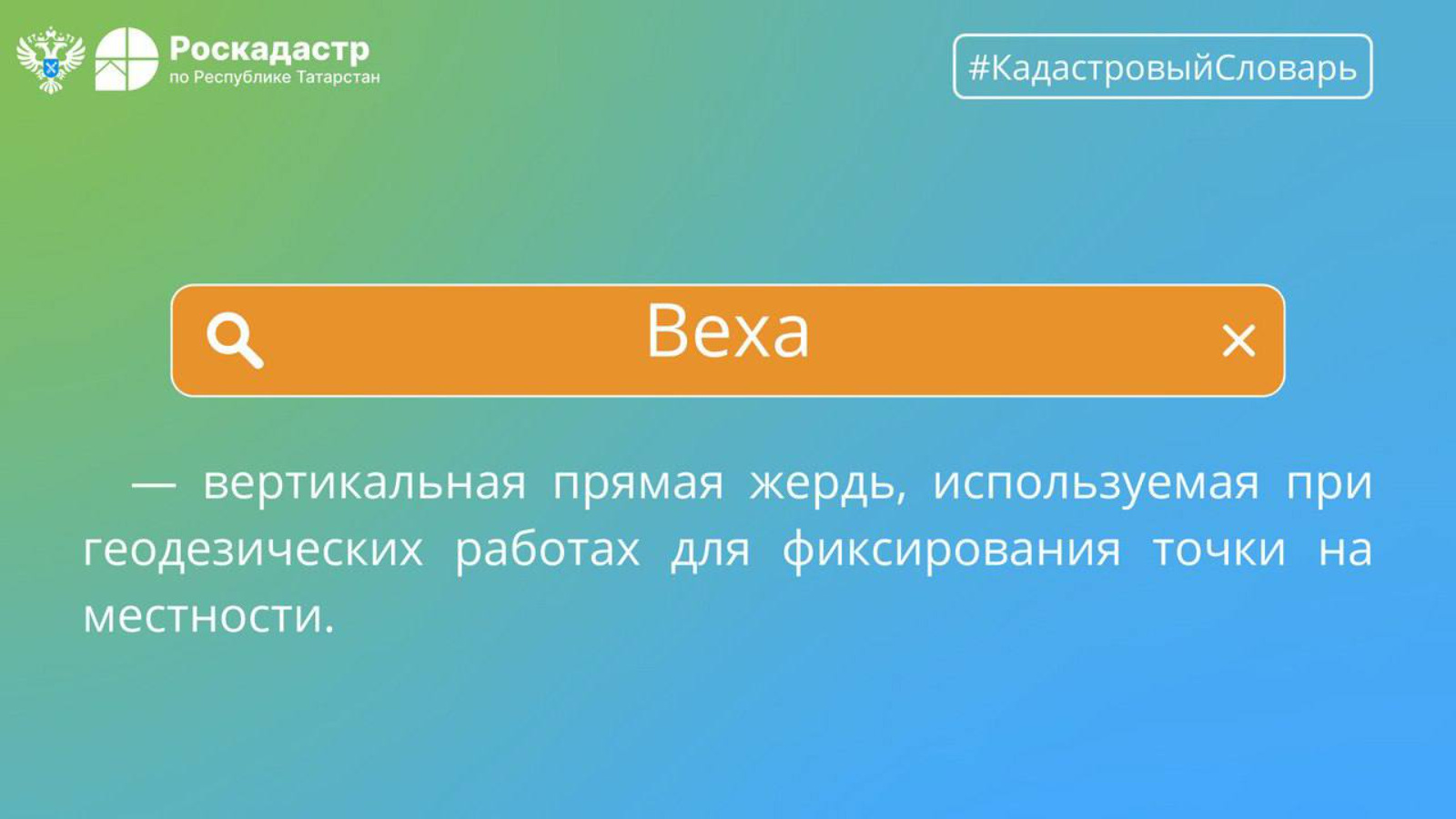 Роскадастр
по Республике Татарстан

#КадастровыйСловарь

Веха

— вертикальная прямая жердь, используемая при геодезических работах для фиксирования точки на местности.